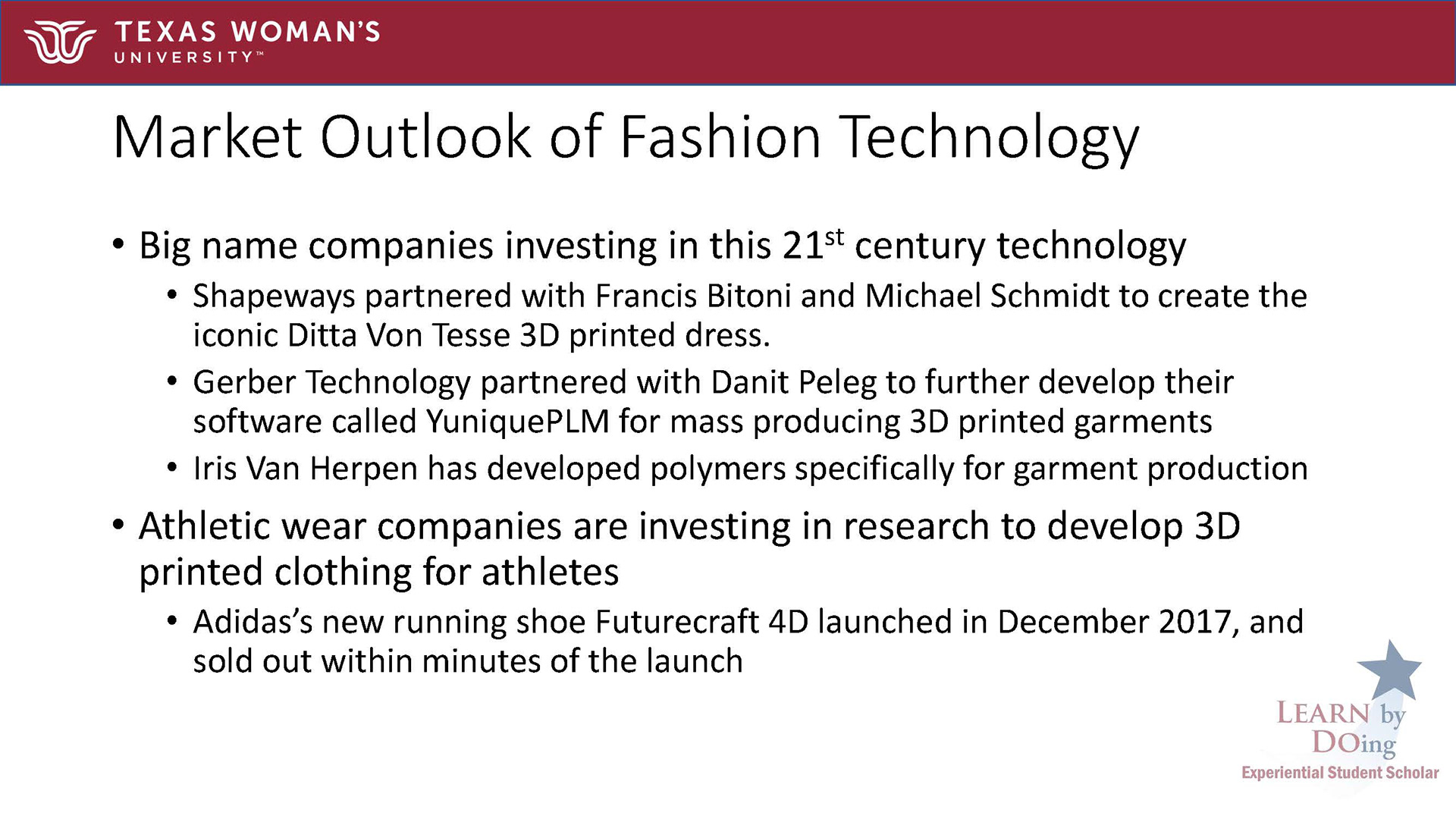 TEXAS WOMAN'S UNIVERSITY™

Market Outlook of Fashion Technology

• Big name companies investing in this 21$^{st}$ century technology
  • Shapeways partnered with Francis Bitoni and Michael Schmidt to create the iconic Ditta Von Tesse 3D printed dress.
  • Gerber Technology partnered with Danit Peleg to further develop their software called YuniquePLM for mass producing 3D printed garments
  • Iris Van Herpen has developed polymers specifically for garment production
• Athletic wear companies are investing in research to develop 3D printed clothing for athletes
  • Adidas's new running shoe Futurecraft 4D launched in December 2017, and sold out within minutes of the launch

LEARN by DOing
Experiential Student Scholar